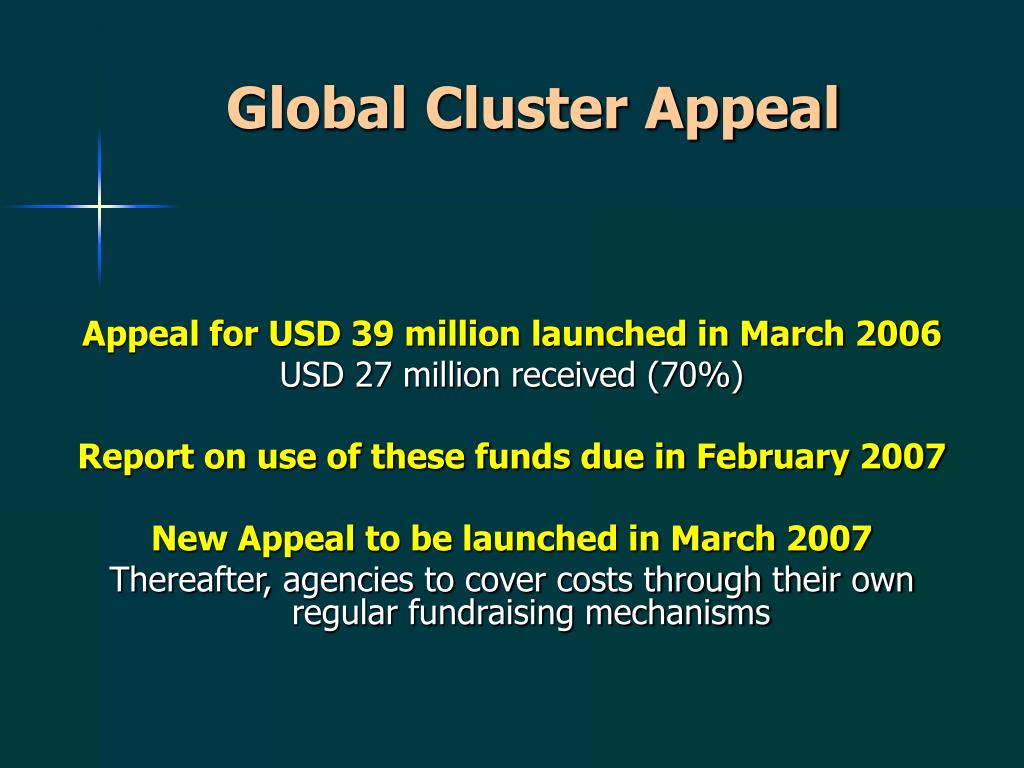 Global Cluster Appeal

Appeal for USD 39 million launched in March 2006
USD 27 million received (70%)

Report on use of these funds due in February 2007

New Appeal to be launched in March 2007
Thereafter, agencies to cover costs through their own regular fundraising mechanisms